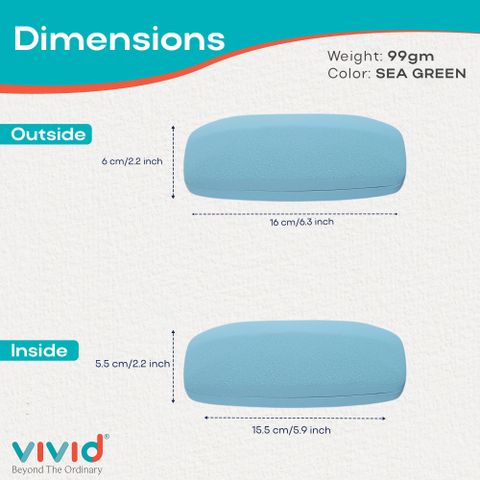 Dimensions

Weight: 99gm
Color: SEA GREEN

Outside

6 cm/2.2 inch

16 cm/6.3 inch

Inside

5.5 cm/2.2 inch

15.5 cm/5.9 inch

vivid®
Beyond The Ordinary